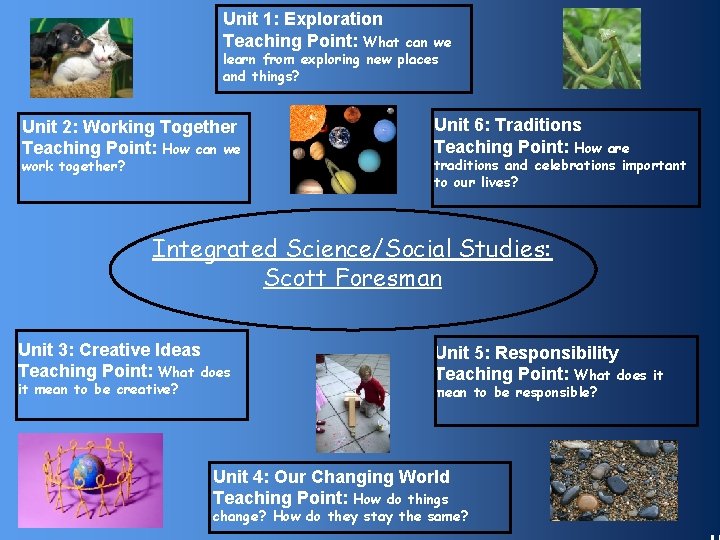 Unit 1: Exploration
Teaching Point: What can we learn from exploring new places and things?

Unit 2: Working Together
Teaching Point: How can we work together?

Unit 6: Traditions
Teaching Point: How are traditions and celebrations important to our lives?

Integrated Science/Social Studies: Scott Foresman

Unit 3: Creative Ideas
Teaching Point: What does it mean to be creative?

Unit 5: Responsibility
Teaching Point: What does it mean to be responsible?

Unit 4: Our Changing World
Teaching Point: How do things change? How do they stay the same?